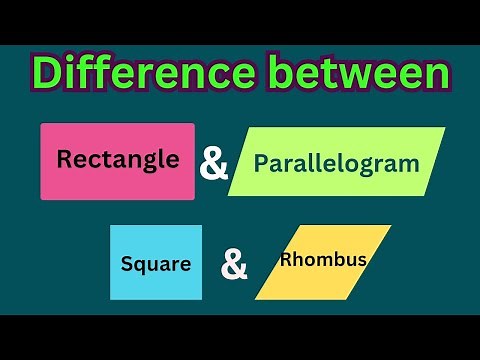 Difference between

Rectangle & Parallelogram

Square & Rhombus